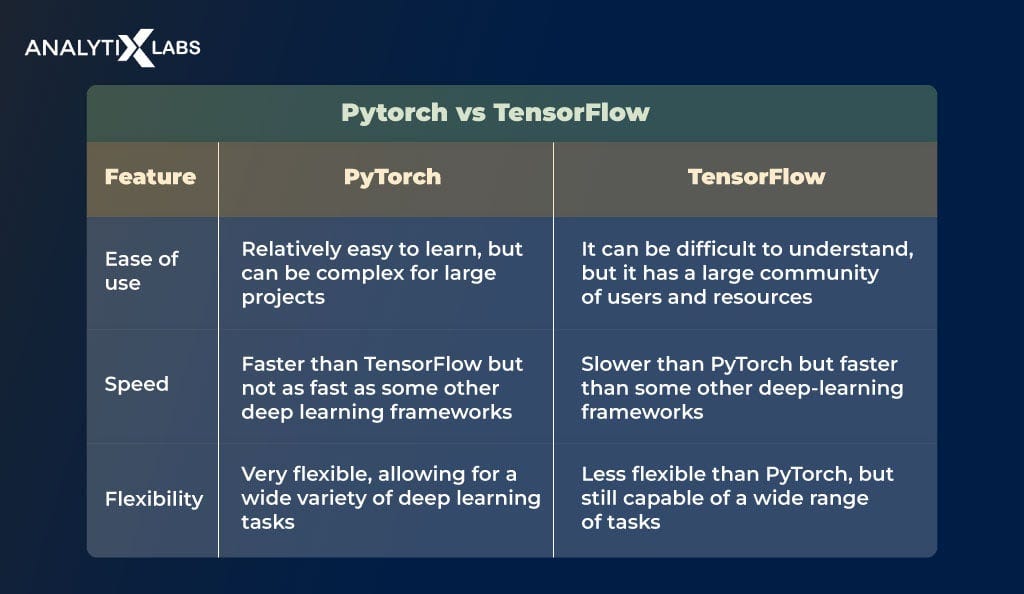 ANALYTIXLABS

Pytorch vs TensorFlow

| Feature | PyTorch | TensorFlow |
|---|---|---|
| Ease of use | Relatively easy to learn, but can be complex for large projects | It can be difficult to understand, but it has a large community of users and resources |
| Speed | Faster than TensorFlow but not as fast as some other deep learning frameworks | Slower than PyTorch but faster than some other deep-learning frameworks |
| Flexibility | Very flexible, allowing for a wide variety of deep learning tasks | Less flexible than PyTorch, but still capable of a wide range of tasks |